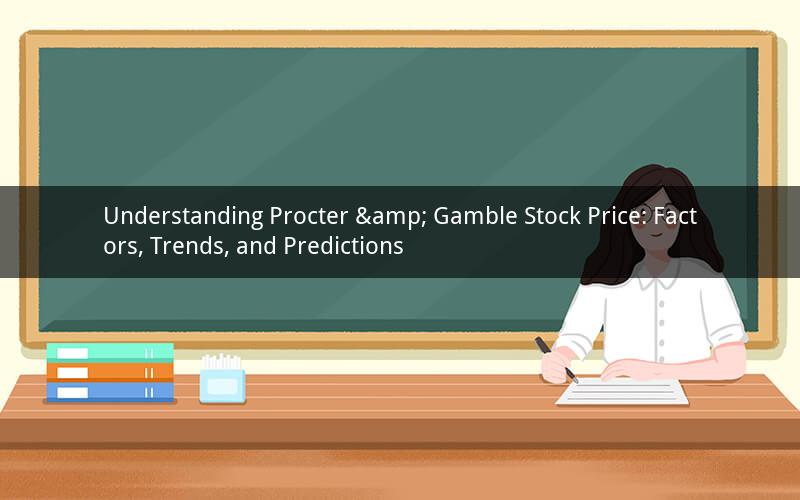 Understanding Procter &amp; Gamble Stock Price: Factors, Trends, and Predictions